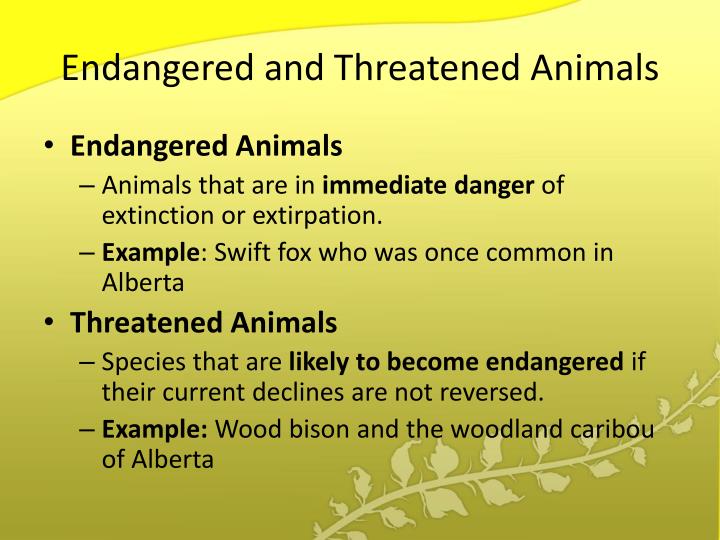 Endangered and Threatened Animals

• Endangered Animals
– Animals that are in immediate danger of extinction or extirpation.
– Example: Swift fox who was once common in Alberta

• Threatened Animals
– Species that are likely to become endangered if their current declines are not reversed.
– Example: Wood bison and the woodland caribou of Alberta